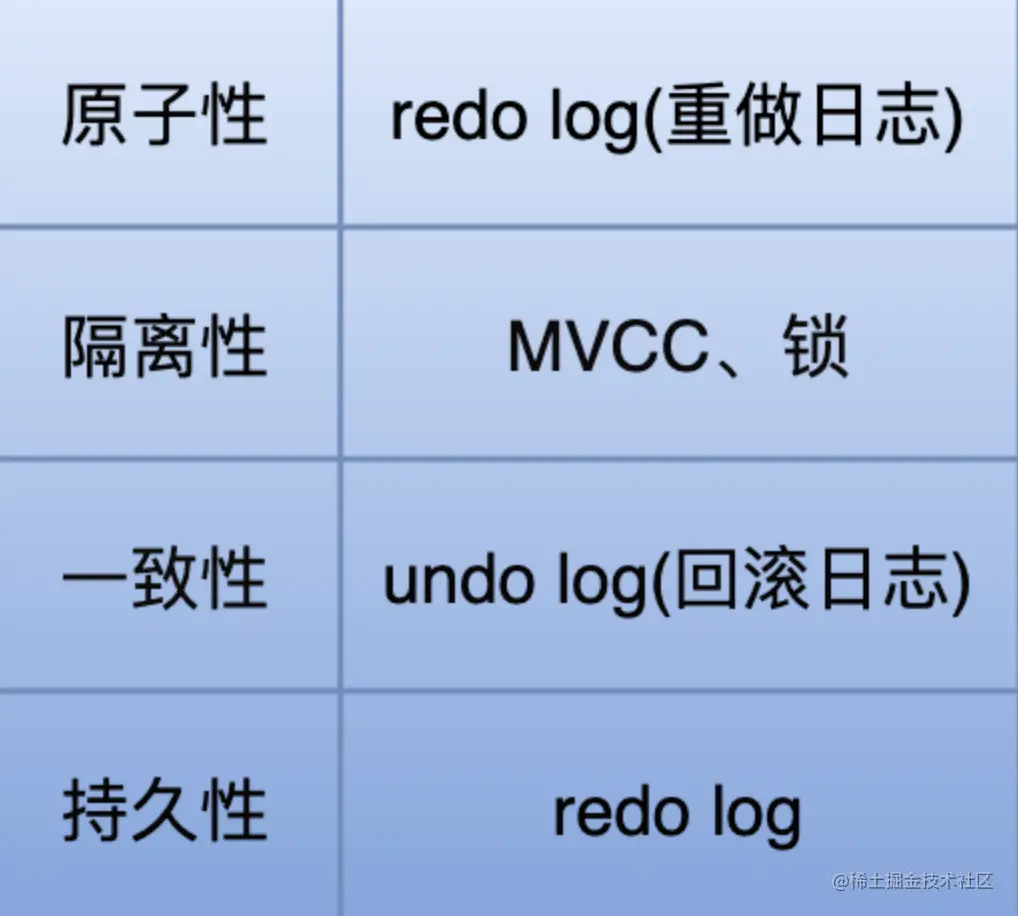 | 原子性 | redo log(重做日志) |
|---|---|
| 隔离性 | MVCC、锁 |
| 一致性 | undo log(回滚日志) |
| 持久性 | redo log |

@稀土掘金技术社区